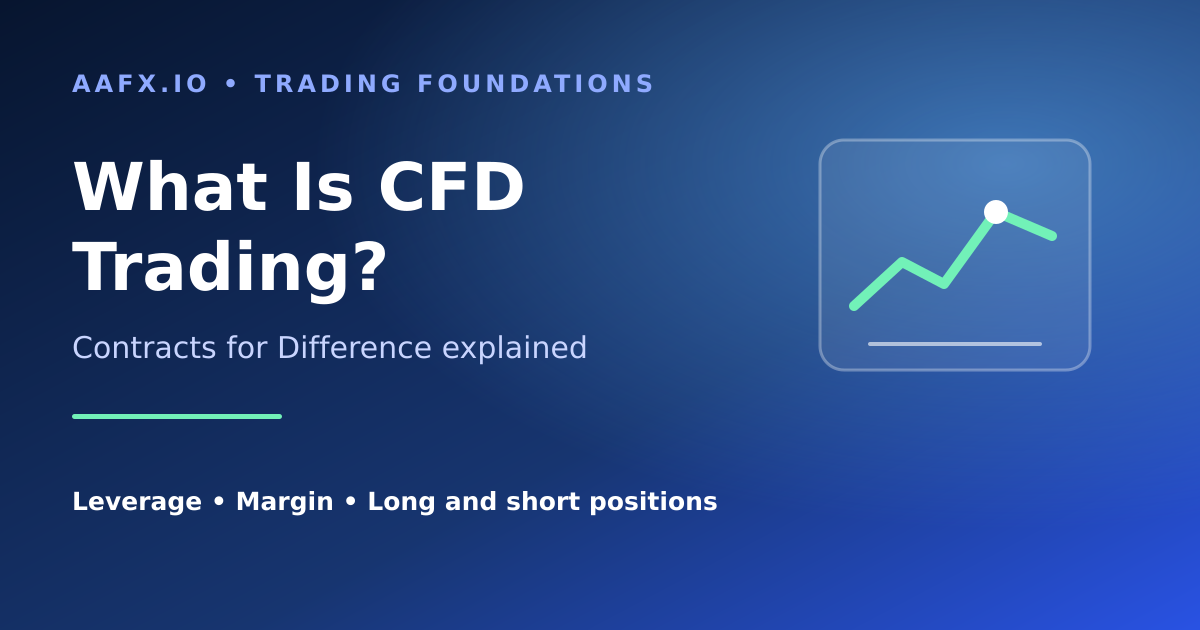 AAFX.IO • TRADING FOUNDATIONS

What Is CFD Trading?

Contracts for Difference explained

Leverage • Margin • Long and short positions